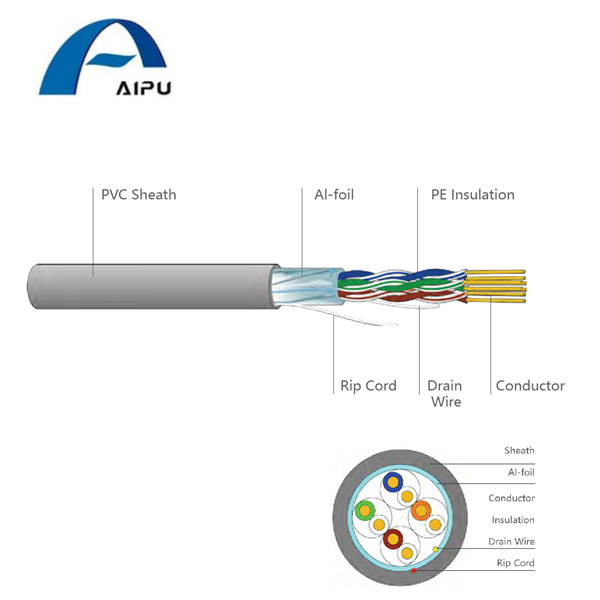 AIPU

PVC Sheath

Al-foil

PE Insulation

Rip Cord

Drain Wire

Conductor

Sheath

Al-foil

Conductor

Insulation

Drain Wire

Rip Cord